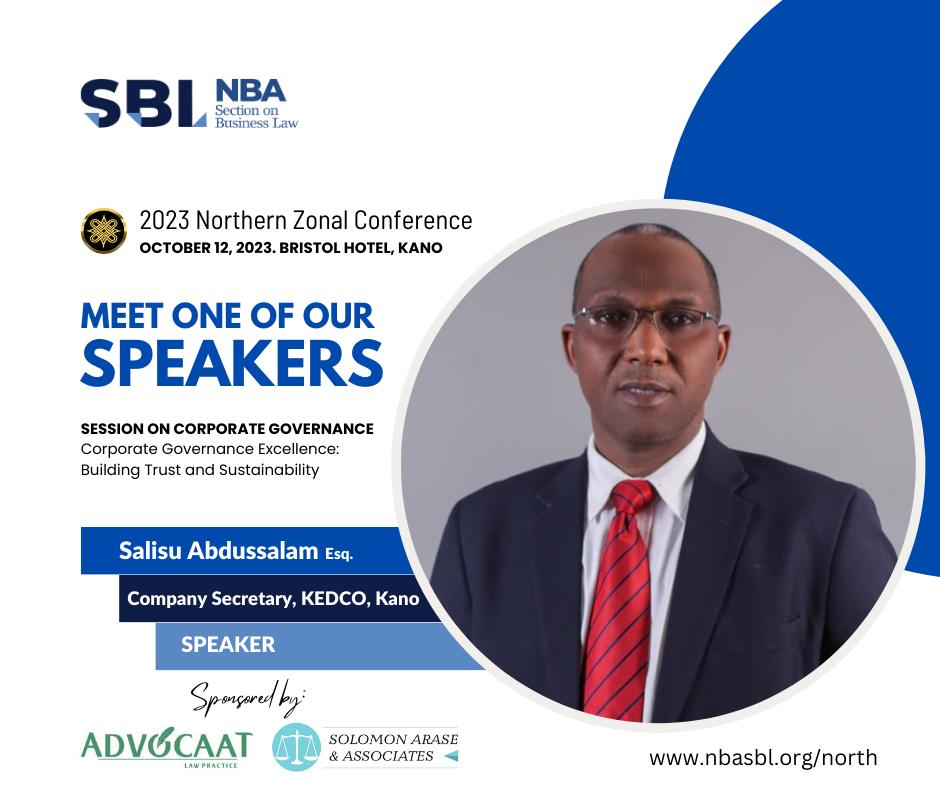 SBL NBA Section on Business Law

2023 Northern Zonal Conference
OCTOBER 12, 2023. BRISTOL HOTEL, KANO

MEET ONE OF OUR SPEAKERS

SESSION ON CORPORATE GOVERNANCE
Corporate Governance Excellence: Building Trust and Sustainability

Salisu Abdussalam Esq.

Company Secretary, KEDCO, Kano

SPEAKER

Sponsored by:

ADVOCAAT LAW PRACTICE

SOLOMON ARASE & ASSOCIATES

www.nbasbl.org/north